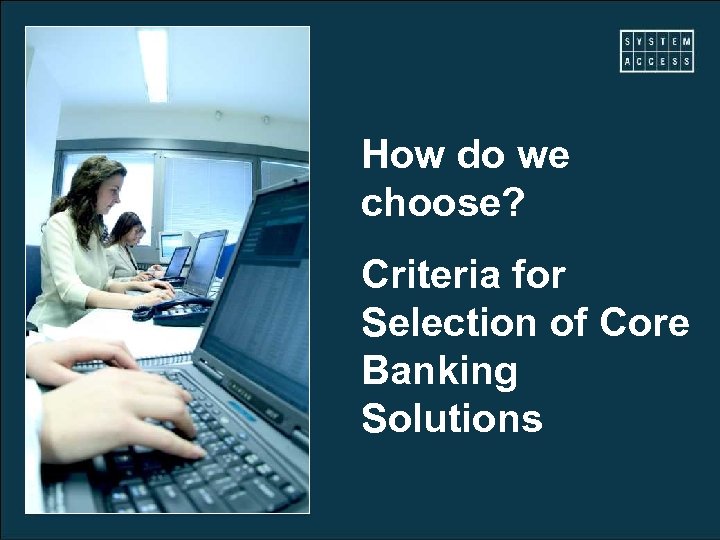 SYSTEM ACCESS

How do we choose?

Criteria for Selection of Core Banking Solutions